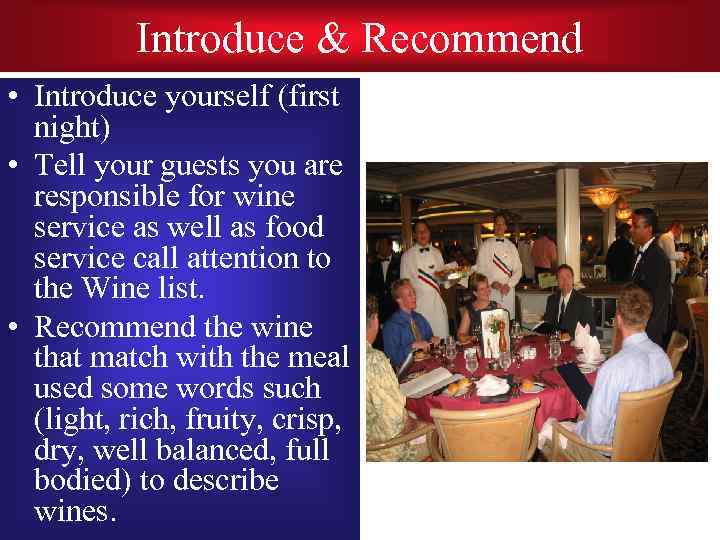 Introduce & Recommend

• Introduce yourself (first night)

• Tell your guests you are responsible for wine service as well as food service call attention to the Wine list.

• Recommend the wine that match with the meal used some words such (light, rich, fruity, crisp, dry, well balanced, full bodied) to describe wines.